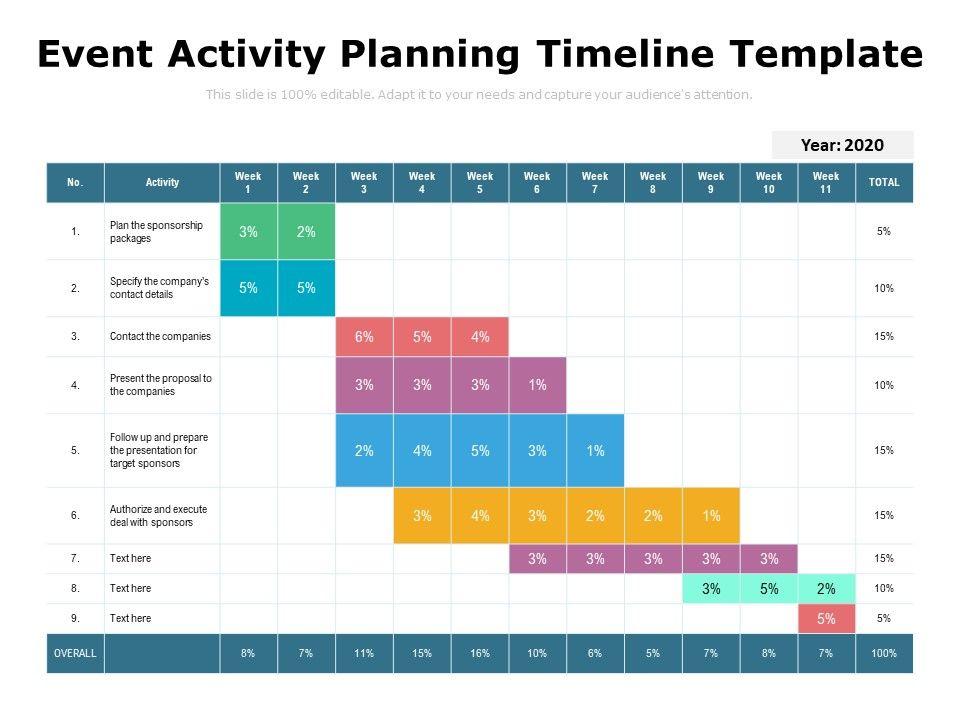 Event Activity Planning Timeline Template

This slide is 100% editable. Adapt it to your needs and capture your audience's attention.

Year: 2020

| No. | Activity | Week 1 | Week 2 | Week 3 | Week 4 | Week 5 | Week 6 | Week 7 | Week 8 | Week 9 | Week 10 | Week 11 | TOTAL |
|---|---|---|---|---|---|---|---|---|---|---|---|---|---|
| 1. | Plan the sponsorship packages | 3% | 2% | | | | | | | | | | 5% |
| 2. | Specify the company's contact details | 5% | 5% | | | | | | | | | | 10% |
| 3. | Contact the companies | | | 6% | 5% | 4% | | | | | | | 15% |
| 4. | Present the proposal to the companies | | | 3% | 3% | 3% | 1% | | | | | | 10% |
| 5. | Follow up and prepare the presentation for target sponsors | | | 2% | 4% | 5% | 3% | 1% | | | | | 15% |
| 6. | Authorize and execute deal with sponsors | | | | 3% | 4% | 3% | 2% | 2% | 1% | | | 15% |
| 7. | Text here | | | | | | 3% | 3% | 3% | 3% | 3% | | 15% |
| 8. | Text here | | | | | | | | | 3% | 5% | 2% | 10% |
| 9. | Text here | | | | | | | | | | | 5% | 5% |
| OVERALL | | 8% | 7% | 11% | 15% | 16% | 10% | 6% | 5% | 7% | 8% | 7% | 100% |